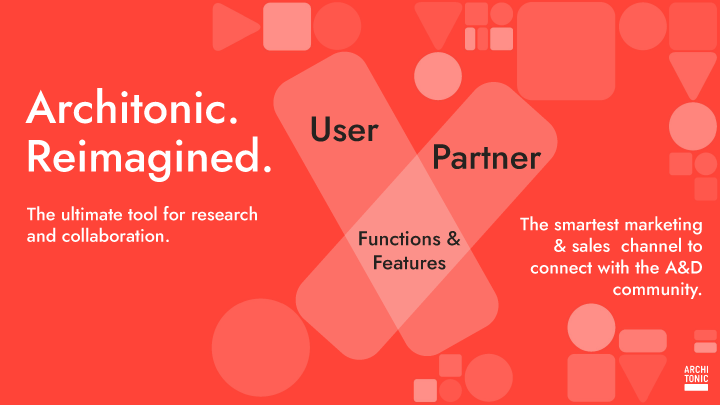 Architonic.
Reimagined.

The ultimate tool for research and collaboration.

User

Partner

Functions & Features

The smartest marketing & sales channel to connect with the A&D community.

ARCHI
TONIC